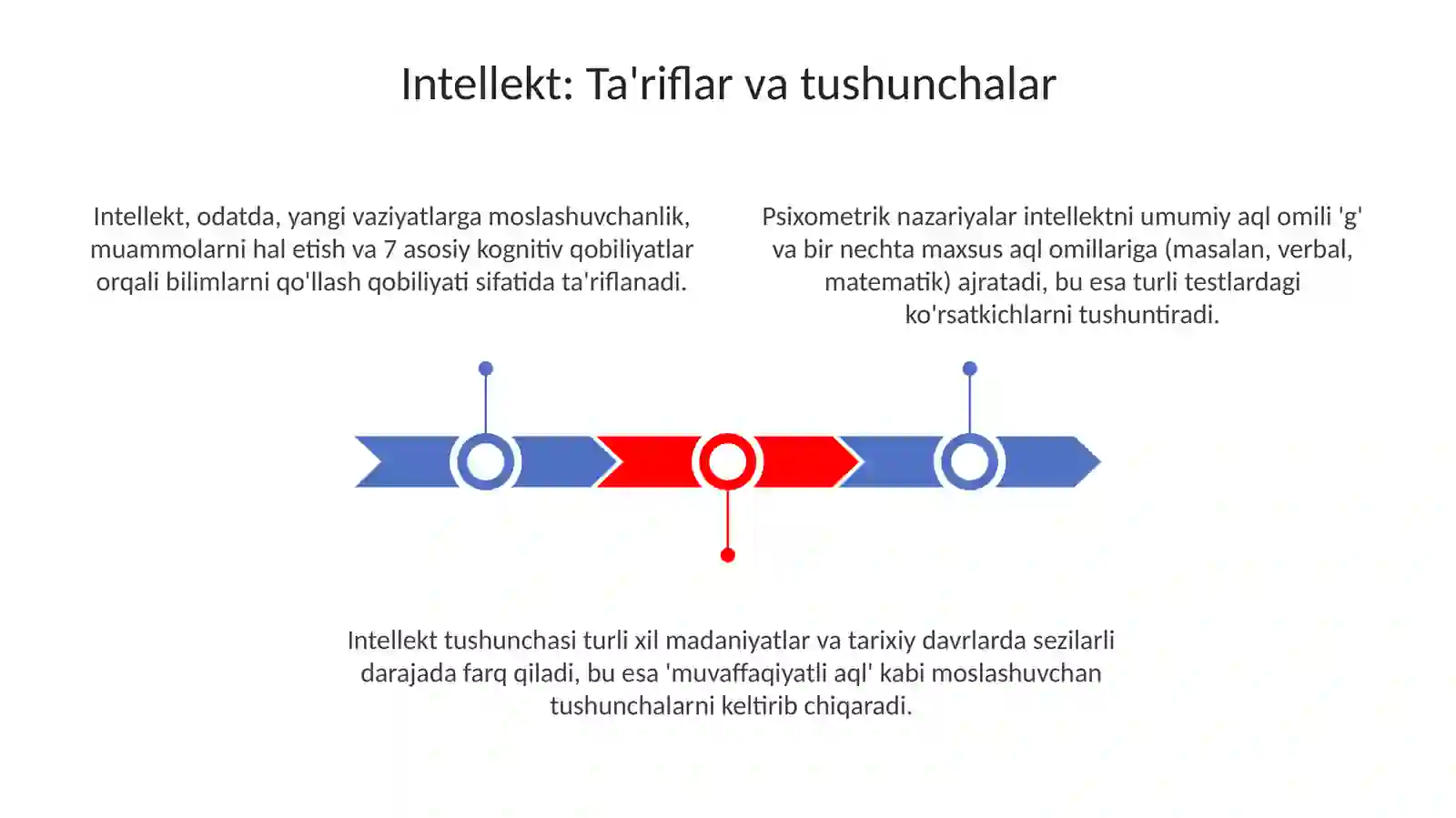 Intellekt: Ta'riflar va tushunchalar

Intellekt, odatda, yangi vaziyatlarga moslashuvchanlik, muammolarni hal etish va 7 asosiy kognitiv qobiliyatlar orqali bilimlarni qo'llash qobiliyati sifatida ta'riflanadi.

Psixometrik nazariyalar intellektni umumiy aql omili 'g' va bir nechta maxsus aql omillariga (masalan, verbal, matematik) ajratadi, bu esa turli testlardagi ko'rsatkichlarni tushuntiradi.

Intellekt tushunchasi turli xil madaniyatlar va tarixiy davrlarda sezilarli darajada farq qiladi, bu esa 'muvaffaqiyatli aql' kabi moslashuvchan tushunchalarni keltirib chiqaradi.